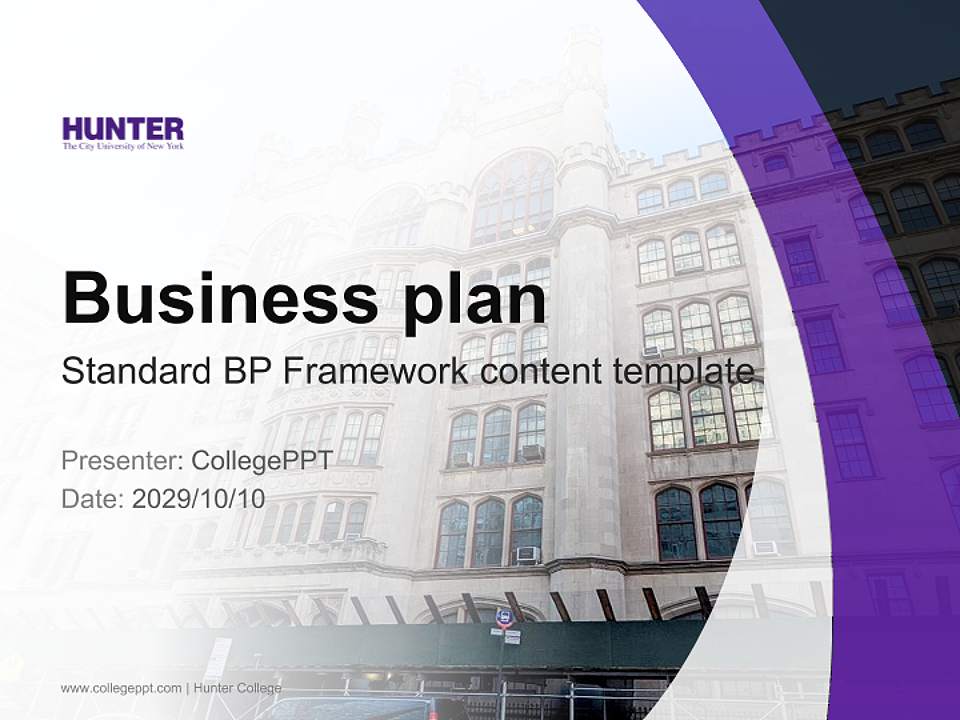 HUNTER
The City University of New York

Business plan
Standard BP Framework content template

Presenter: CollegePPT
Date: 2029/10/10

www.collegeppt.com | Hunter College